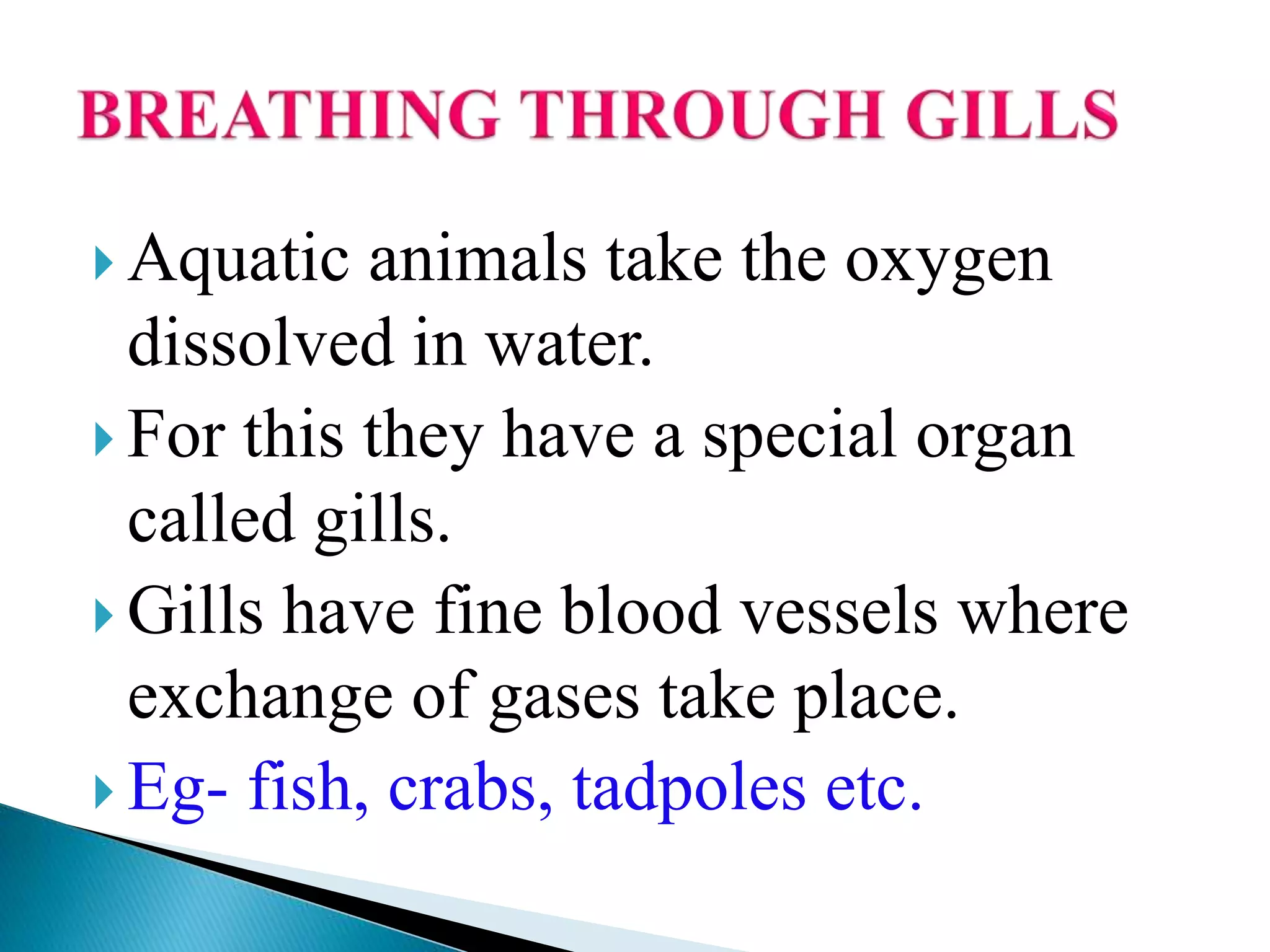 BREATHING THROUGH GILLS

Aquatic animals take the oxygen dissolved in water.

For this they have a special organ called gills.

Gills have fine blood vessels where exchange of gases take place.

Eg- fish, crabs, tadpoles etc.